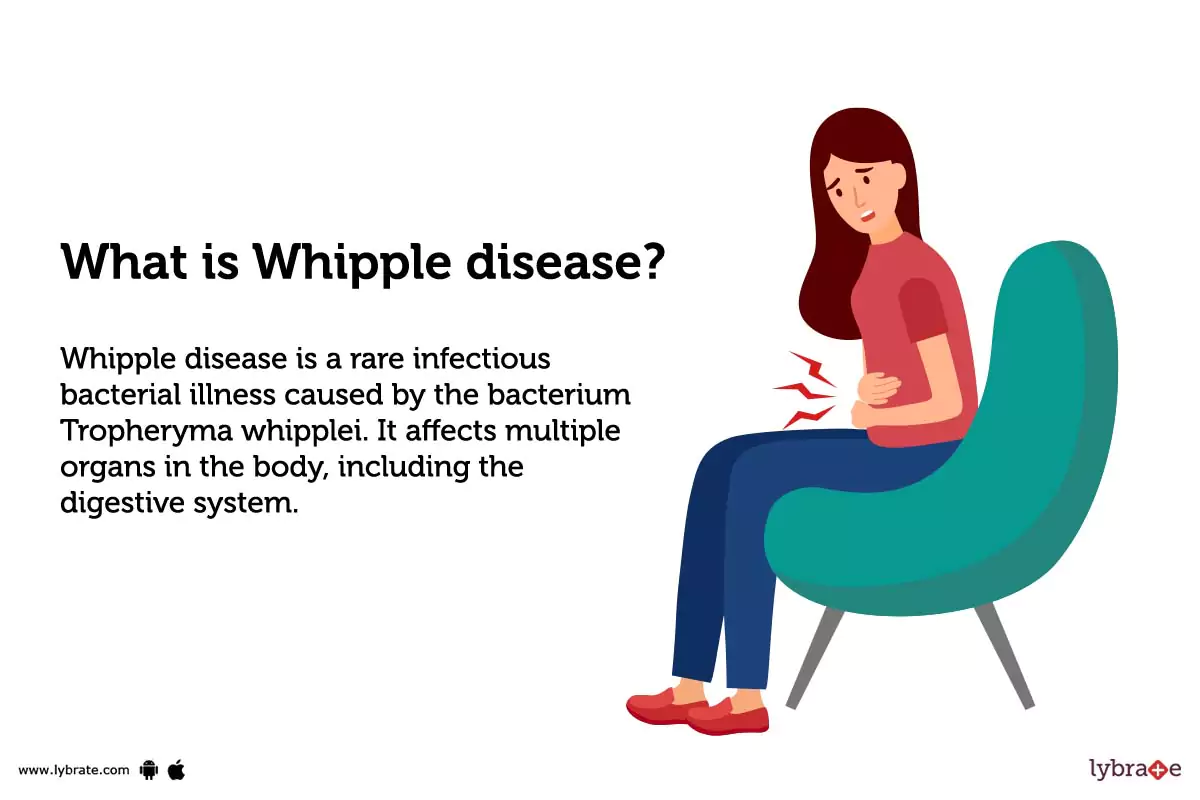 What is Whipple disease?

Whipple disease is a rare infectious bacterial illness caused by the bacterium Tropheryma whipplei. It affects multiple organs in the body, including the digestive system.

www.lybrate.com

lybrate